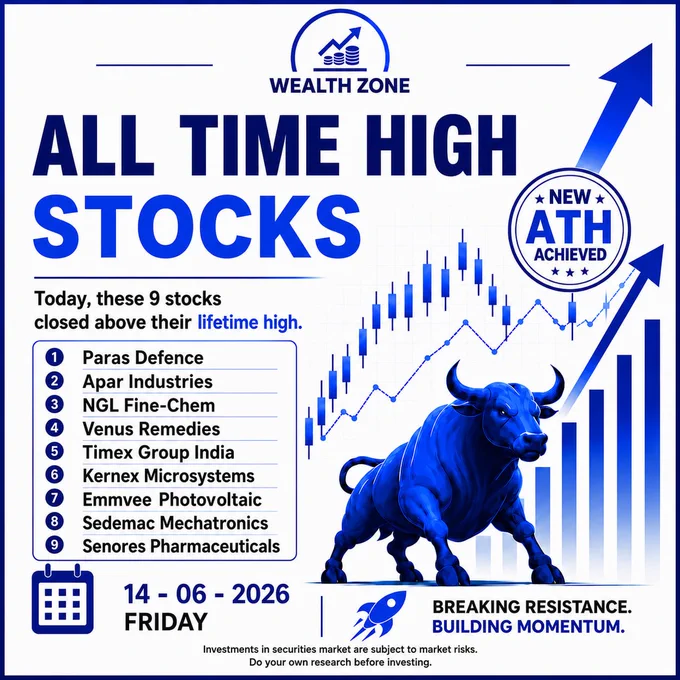 WEALTH ZONE

ALL TIME HIGH STOCKS

NEW ATH ACHIEVED

Today, these 9 stocks closed above their lifetime high.

1 Paras Defence
2 Apar Industries
3 NGL Fine-Chem
4 Venus Remedies
5 Timex Group India
6 Kernex Microsystems
7 Emmvee Photovoltaic
8 Sedemac Mechatronics
9 Senores Pharmaceuticals

14 - 06 - 2026
FRIDAY

BREAKING RESISTANCE.
BUILDING MOMENTUM.

Investments in securities market are subject to market risks.
Do your own research before investing.